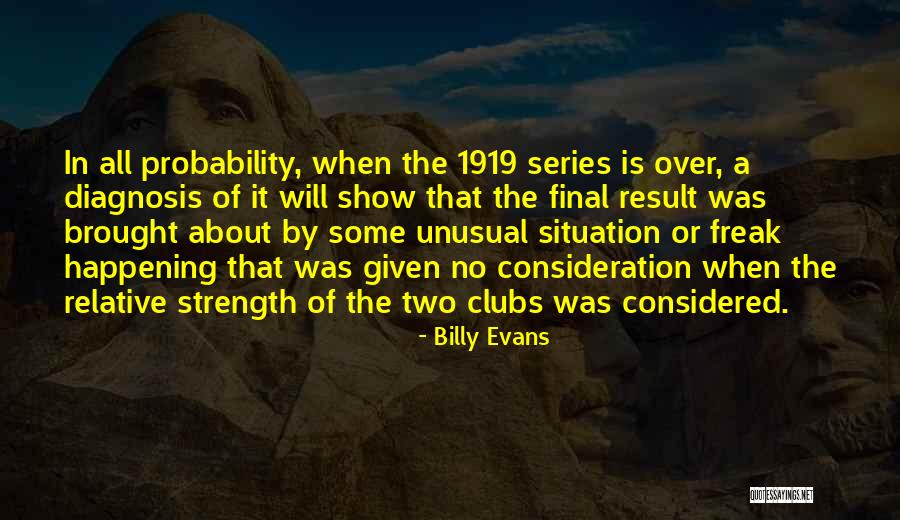 In all probability, when the 1919 series is over, a diagnosis of it will show that the final result was brought about by some unusual situation or freak happening that was given no consideration when the relative strength of the two clubs was considered.

- Billy Evans

QUOTESSAYINGS.NET